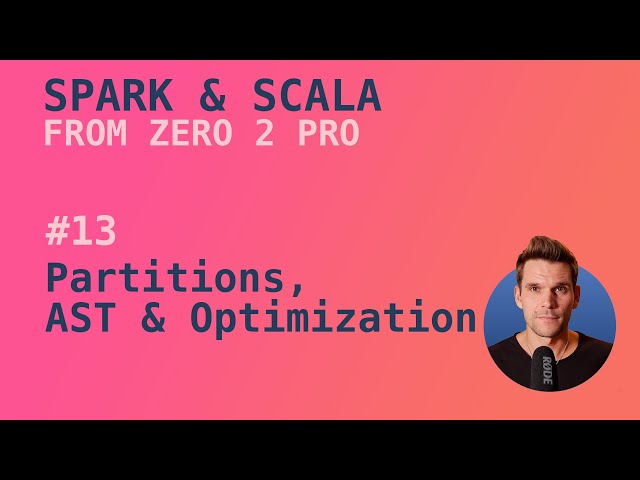 SPARK & SCALA
FROM ZERO 2 PRO

#13
Partitions,
AST & Optimization

RØDE